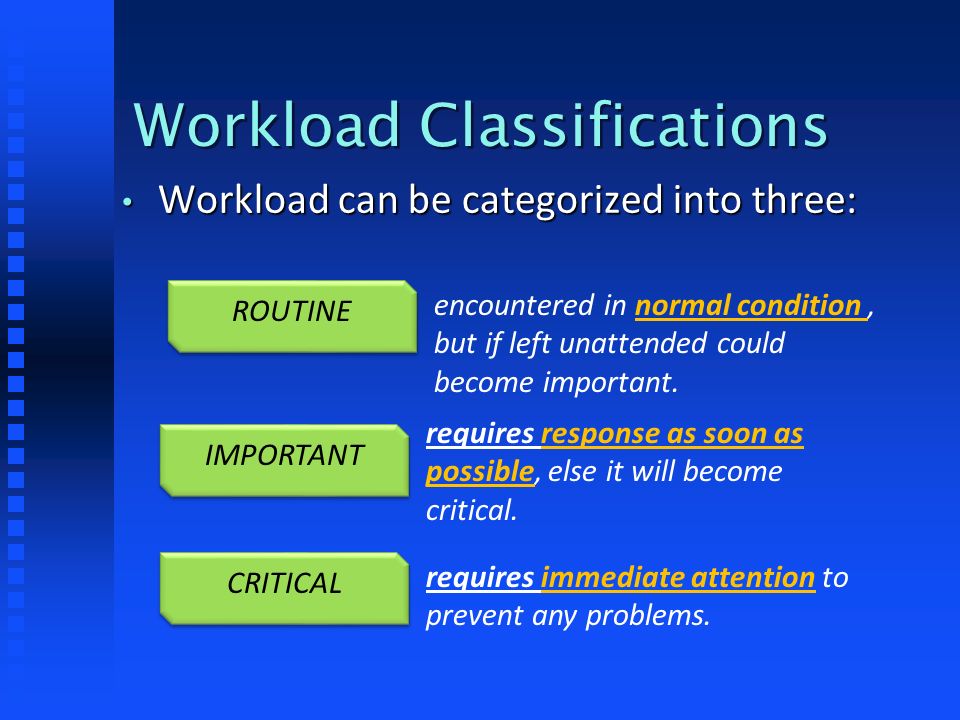 Workload Classifications

• Workload can be categorized into three:

ROUTINE

encountered in normal condition , but if left unattended could become important.

IMPORTANT

requires response as soon as possible, else it will become critical.

CRITICAL

requires immediate attention to prevent any problems.